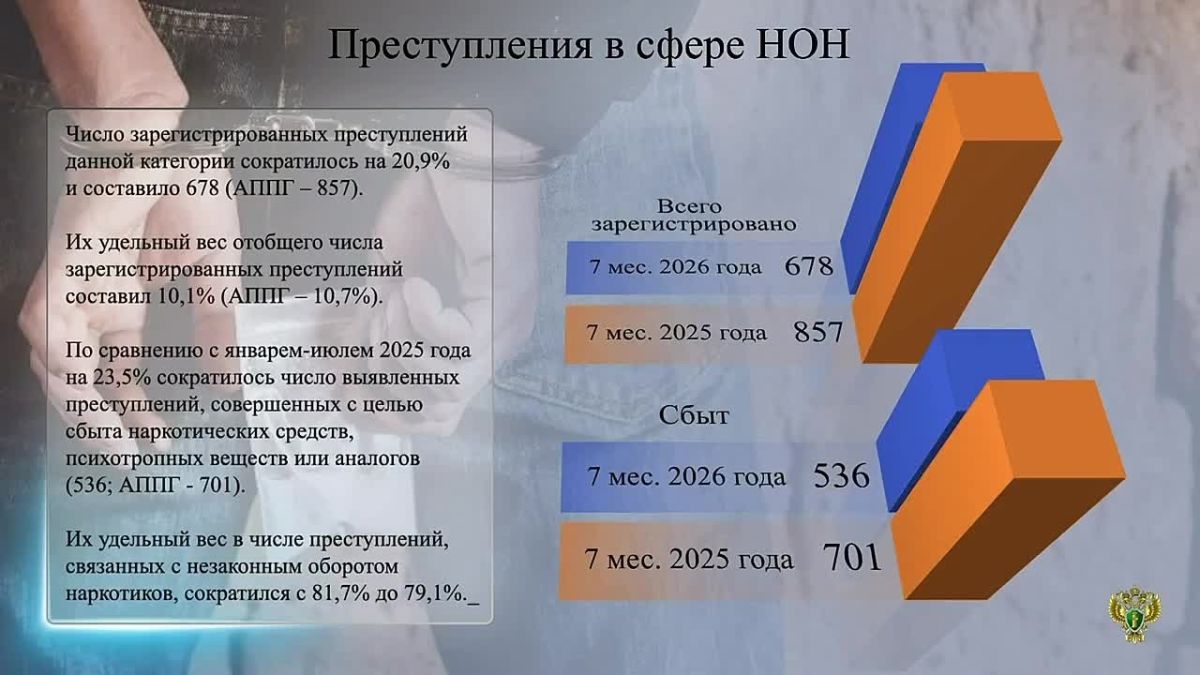 Преступления в сфере НОН

Число зарегистрированных преступлений данной категории сократилось на 20,9% и составило 678 (АППГ – 857).

Их удельный вес отобщего числа зарегистрированных преступлений составил 10,1% (АППГ – 10,7%).

По сравнению с январем-июлем 2025 года на 23,5% сократилось число выявленных преступлений, совершенных с целью сбыта наркотических средств, психотропных веществ или аналогов (536; АППГ - 701).

Их удельный вес в числе преступлений, связанных с незаконным оборотом наркотиков, сократился с 81,7% до 79,1%._

Всего зарегистрировано

7 мес. 2026 года 678

7 мес. 2025 года 857

Сбыт

7 мес. 2026 года 536

7 мес. 2025 года 701